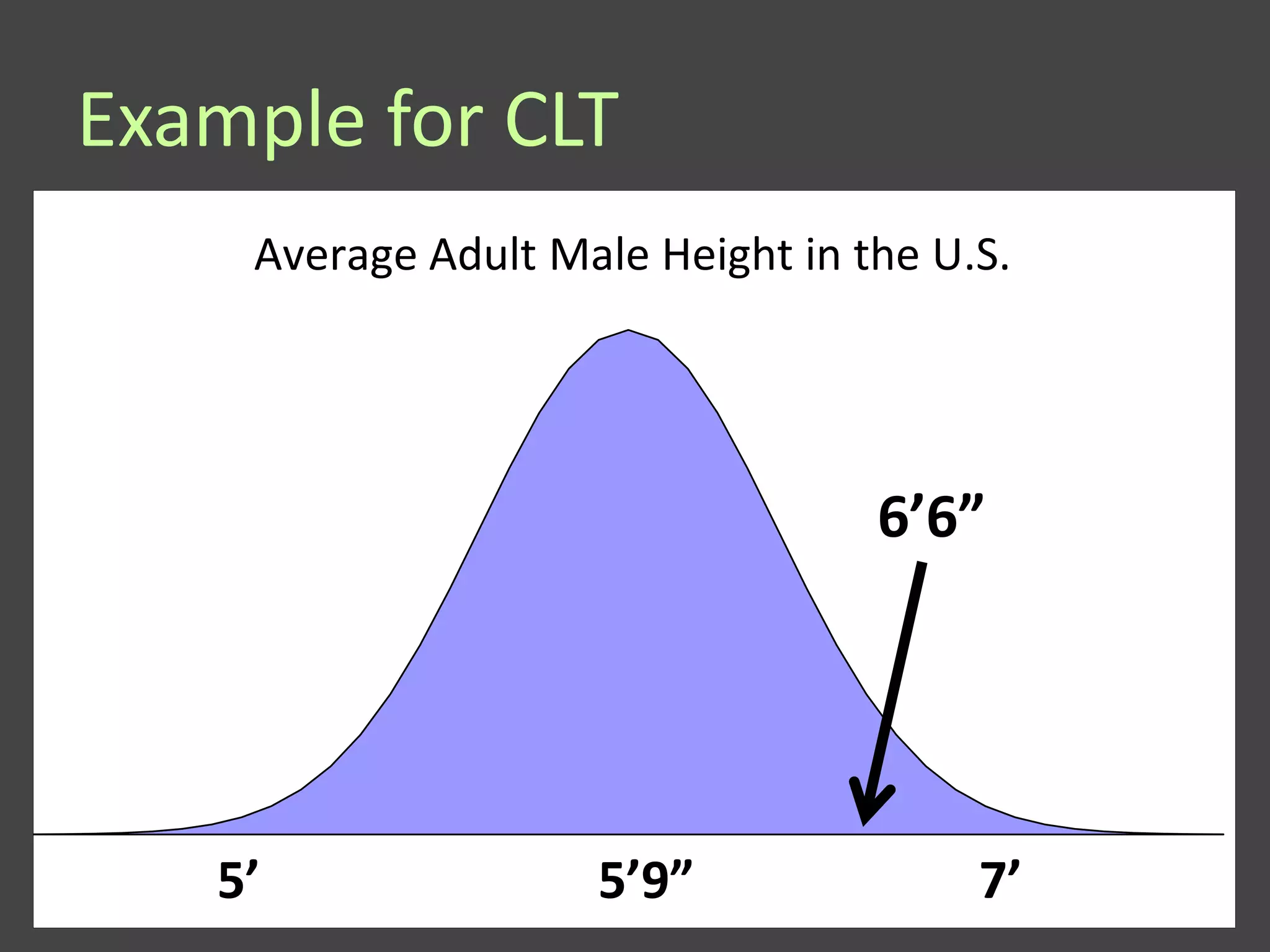 Example for CLT

Average Adult Male Height in the U.S.

6’6”

5’

5’9”

7’